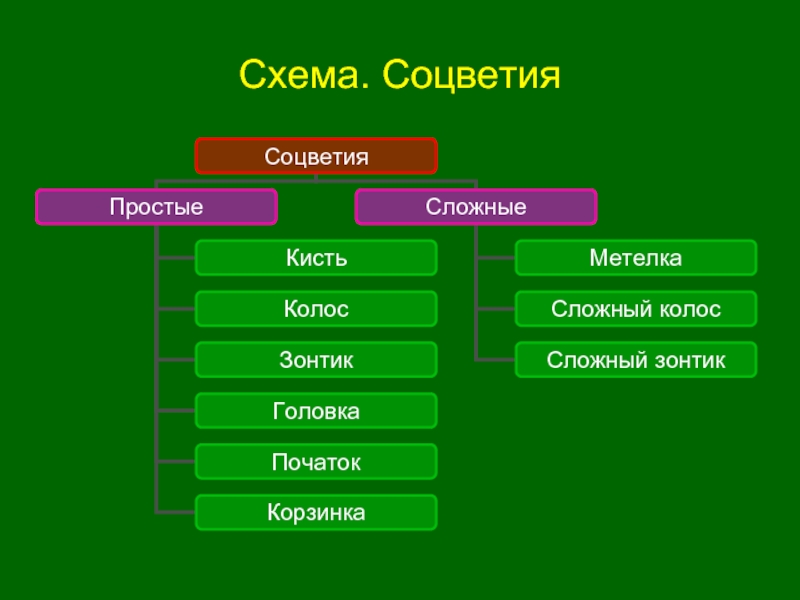 Схема. Соцветия

Соцветия

Простые

Кисть

Колос

Зонтик

Головка

Початок

Корзинка

Сложные

Метелка

Сложный колос

Сложный зонтик